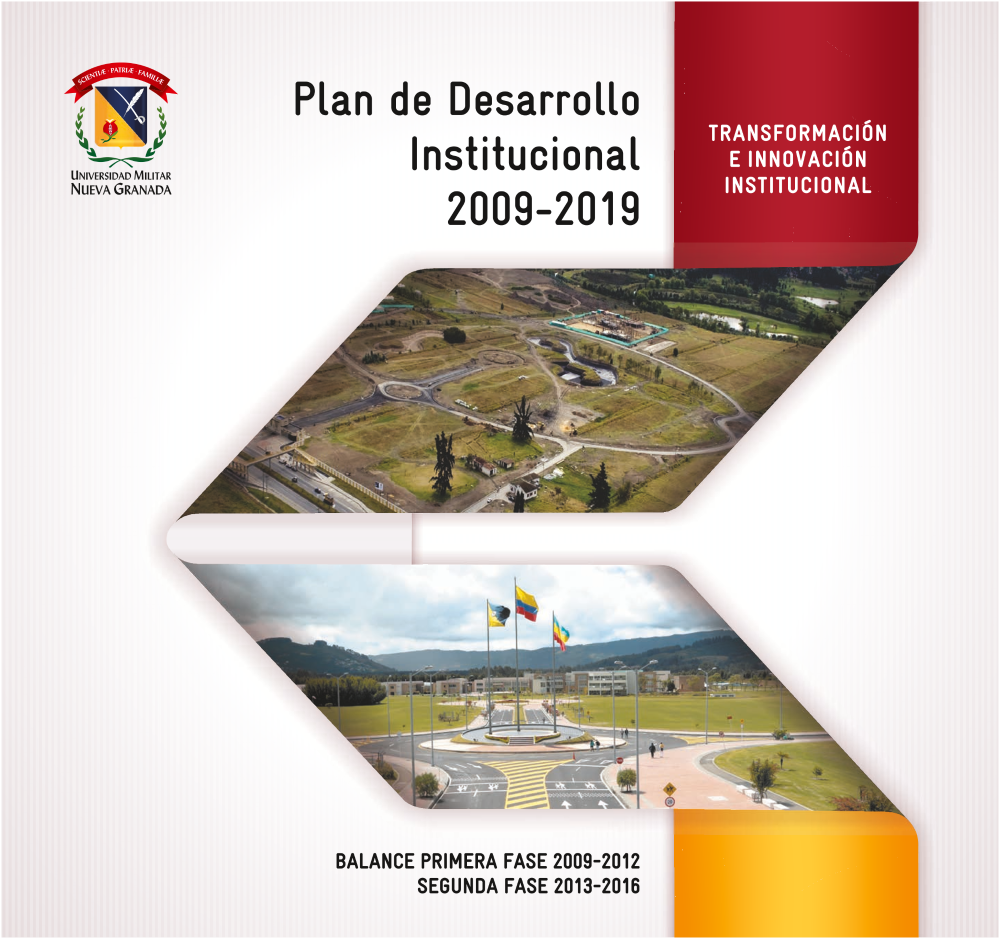 SCIENTIÆ PATRIÆ FAMILIÆ
UNIVERSIDAD MILITAR
NUEVA GRANADA

Plan de Desarrollo Institucional 2009-2019

TRANSFORMACIÓN E INNOVACIÓN INSTITUCIONAL

BALANCE PRIMERA FASE 2009-2012
SEGUNDA FASE 2013-2016